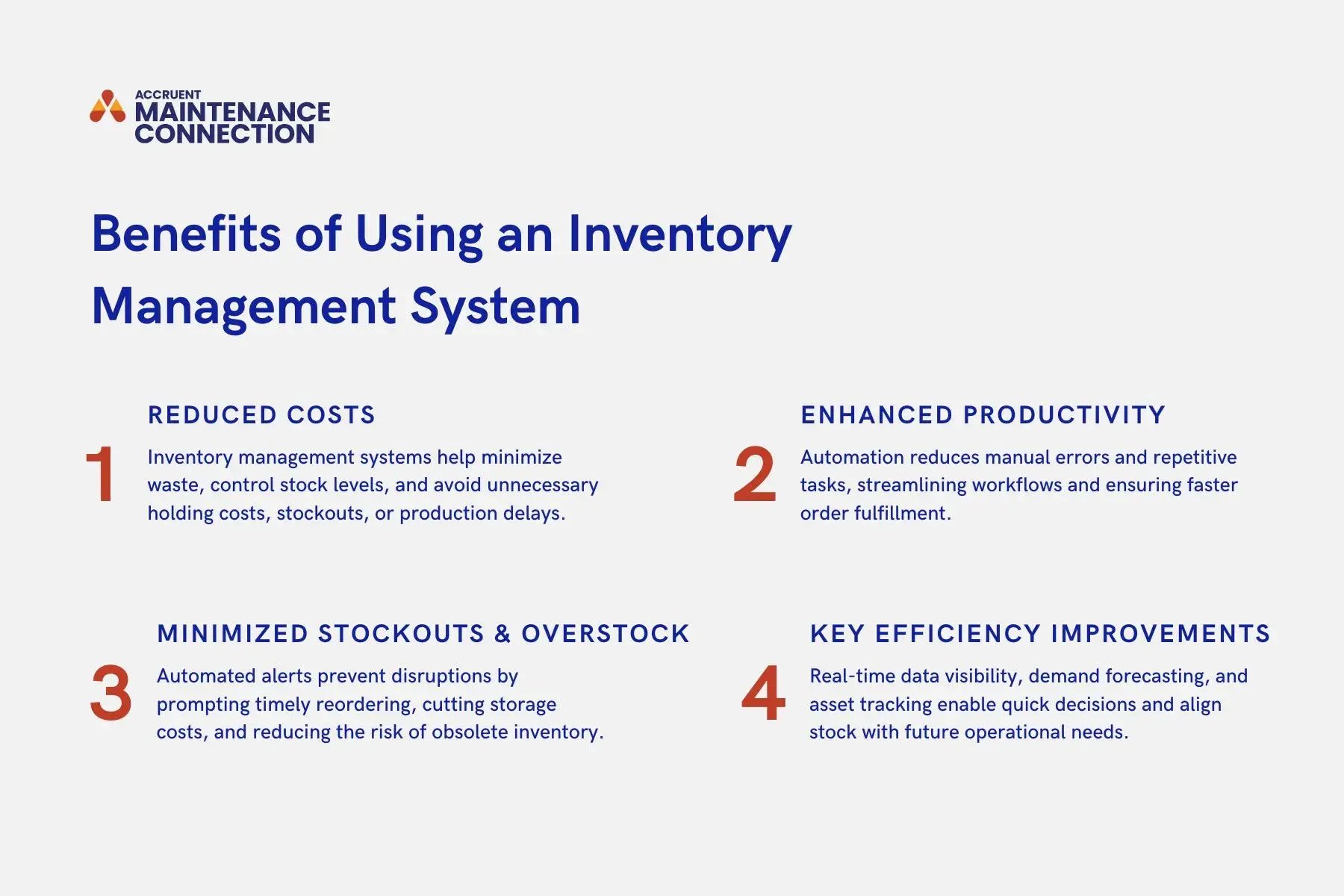 ACCRUENT
MAINTENANCE
CONNECTION

Benefits of Using an Inventory Management System

1
REDUCED COSTS
Inventory management systems help minimize waste, control stock levels, and avoid unnecessary holding costs, stockouts, or production delays.

2
ENHANCED PRODUCTIVITY
Automation reduces manual errors and repetitive tasks, streamlining workflows and ensuring faster order fulfillment.

3
MINIMIZED STOCKOUTS & OVERSTOCK
Automated alerts prevent disruptions by prompting timely reordering, cutting storage costs, and reducing the risk of obsolete inventory.

4
KEY EFFICIENCY IMPROVEMENTS
Real-time data visibility, demand forecasting, and asset tracking enable quick decisions and align stock with future operational needs.